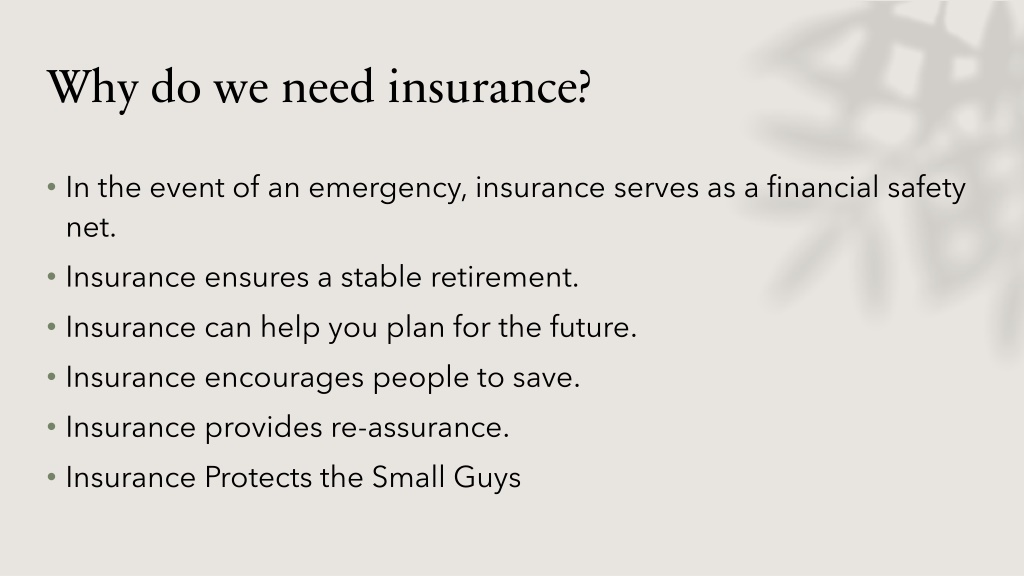 Why do we need insurance?

• In the event of an emergency, insurance serves as a financial safety net.
• Insurance ensures a stable retirement.
• Insurance can help you plan for the future.
• Insurance encourages people to save.
• Insurance provides re-assurance.
• Insurance Protects the Small Guys